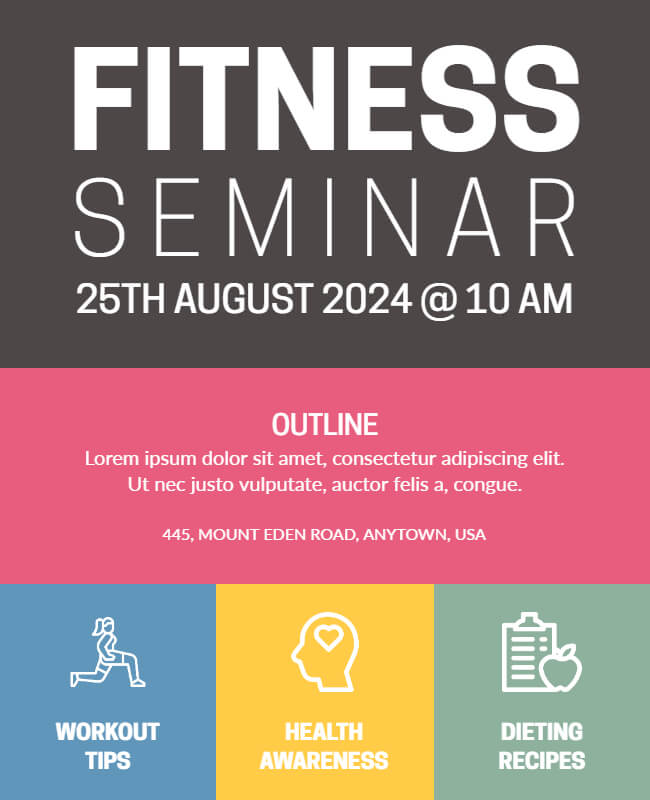 FITNESS
SEMINAR
25TH AUGUST 2024 @ 10 AM

OUTLINE
Lorem ipsum dolor sit amet, consectetur adipiscing elit. Ut nec justo vulputate, auctor felis a, congue.

445, MOUNT EDEN ROAD, ANYTOWN, USA

WORKOUT TIPS

HEALTH AWARENESS

DIETING RECIPES